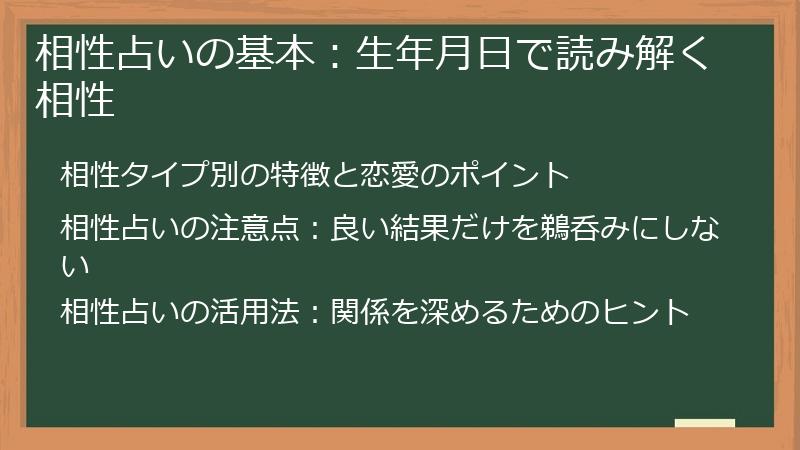 相性占いの基本：生年月日で読み解く相性

相性タイプ別の特徴と恋愛のポイント

相性占いの注意点：良い結果だけを鵜呑みにしない

相性占いの活用法：関係を深めるためのヒント